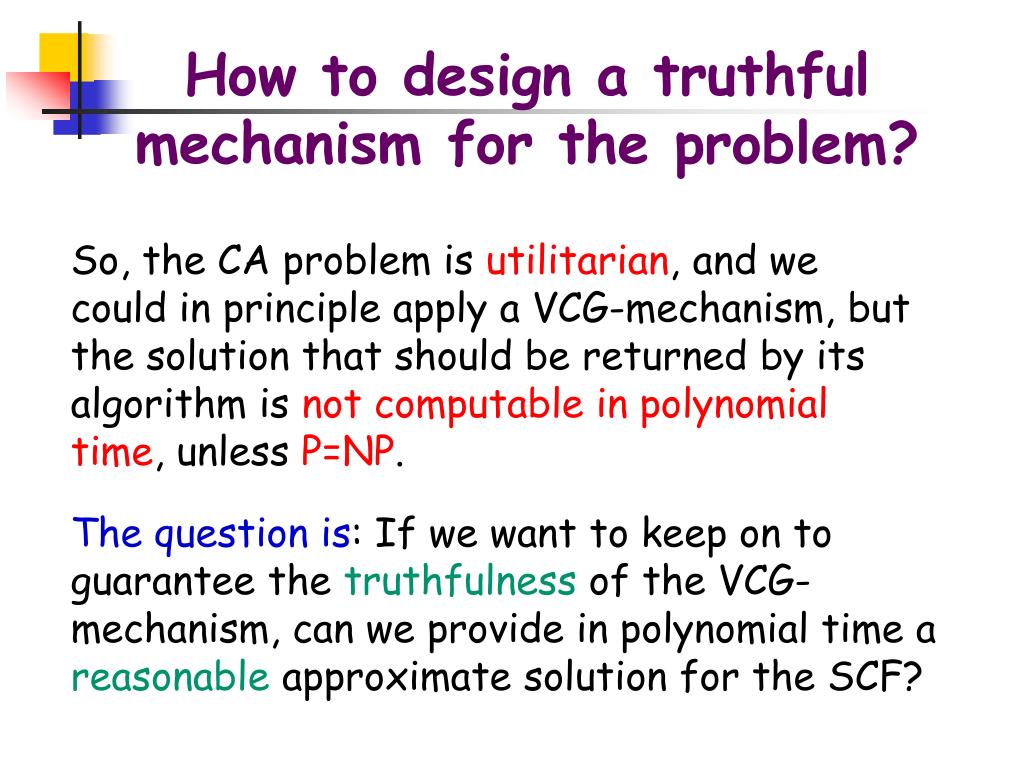 How to design a truthful mechanism for the problem?

So, the CA problem is utilitarian, and we could in principle apply a VCG-mechanism, but the solution that should be returned by its algorithm is not computable in polynomial time, unless P=NP.

The question is: If we want to keep on to guarantee the truthfulness of the VCG-mechanism, can we provide in polynomial time a reasonable approximate solution for the SCF?